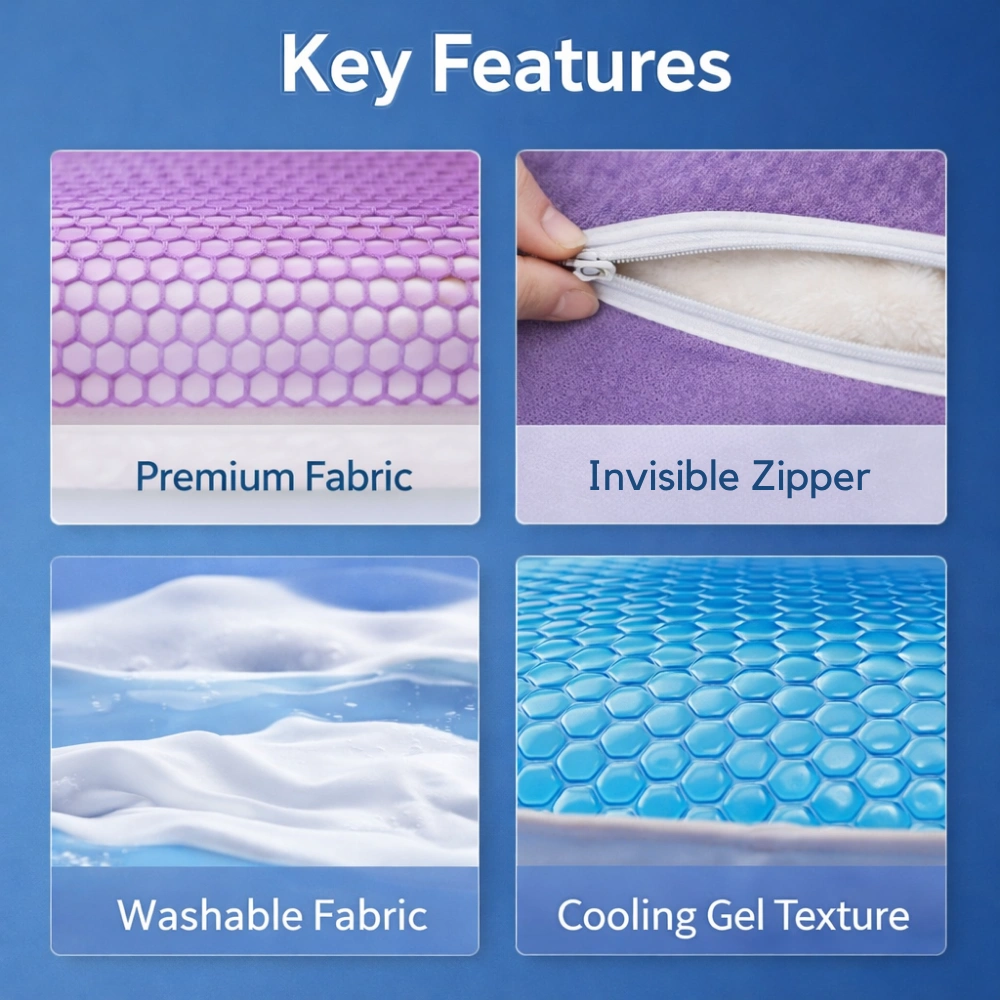 Key Features

Premium Fabric

Invisible Zipper

Washable Fabric

Cooling Gel Texture